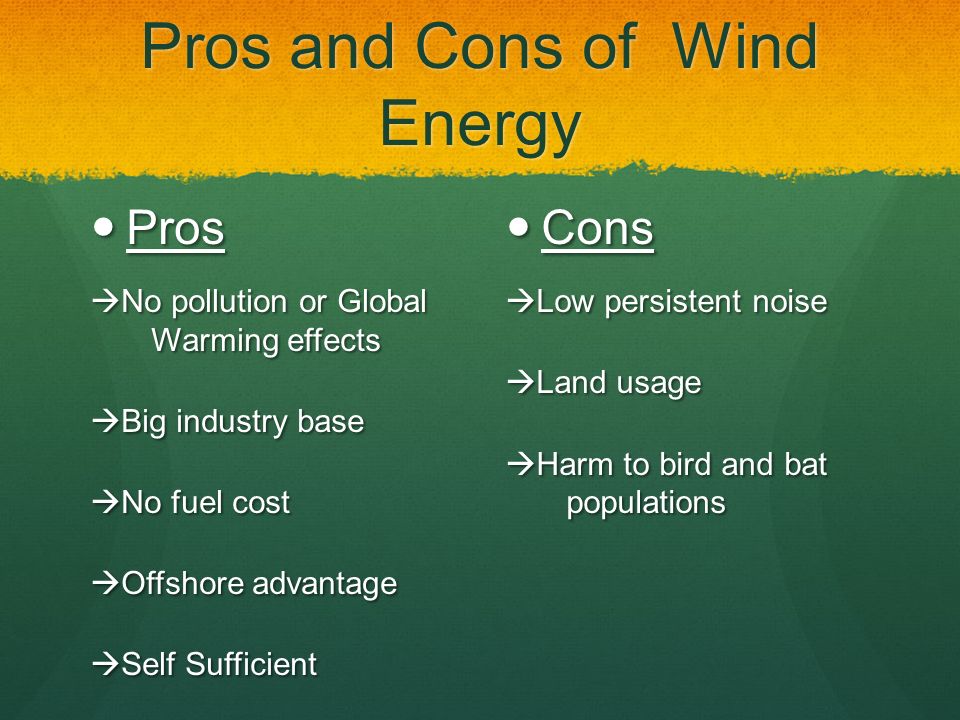 Pros and Cons of Wind Energy

• Pros

→No pollution or Global Warming effects

→Big industry base

→No fuel cost

→Offshore advantage

→Self Sufficient

• Cons

→Low persistent noise

→Land usage

→Harm to bird and bat populations